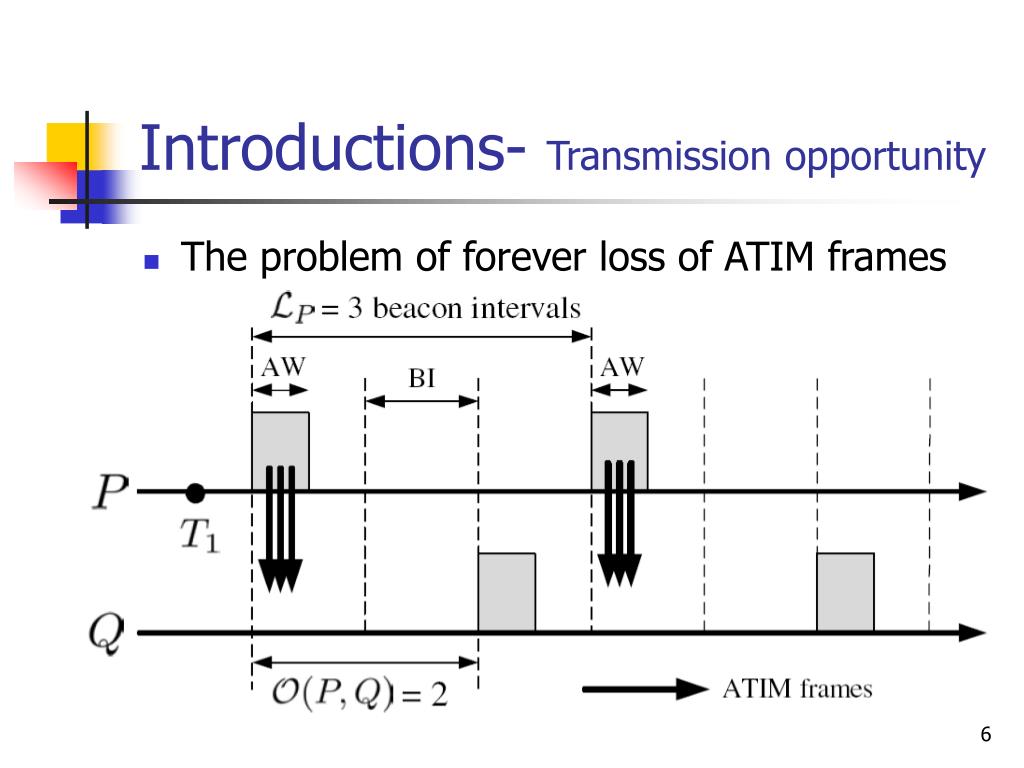 Introductions- Transmission opportunity

The problem of forever loss of ATIM frames

$\mathcal{L}_P = 3$ beacon intervals

AW

BI

AW

$P$

$T_1$

$Q$

$\mathcal{O}(P, Q) = 2$

ATIM frames

6